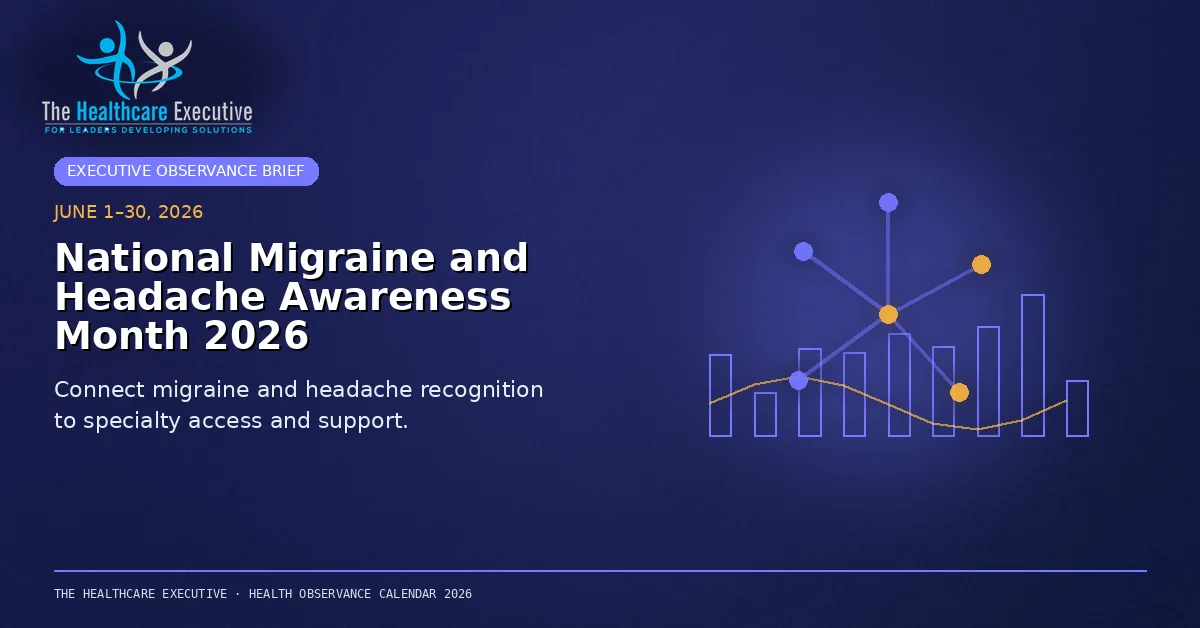 The Healthcare Executive
FOR LEADERS DEVELOPING SOLUTIONS

EXECUTIVE OBSERVANCE BRIEF

JUNE 1–30, 2026

National Migraine and Headache Awareness Month 2026

Connect migraine and headache recognition to specialty access and support.

THE HEALTHCARE EXECUTIVE · HEALTH OBSERVANCE CALENDAR 2026